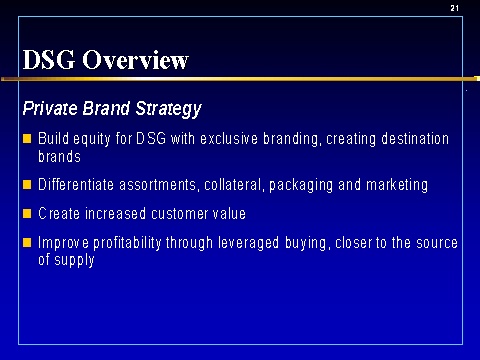 21

DSG Overview

Private Brand Strategy

- Build equity for DSG with exclusive branding, creating destination brands
- Differentiate assortments, collateral, packaging and marketing
- Create increased customer value
- Improve profitability through leveraged buying, closer to the source of supply